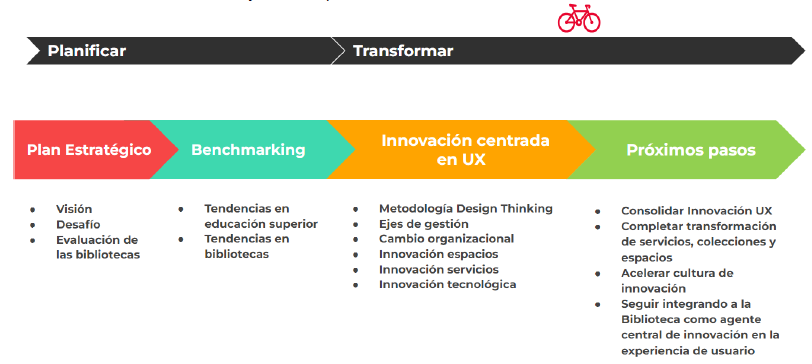 Planificar

Transformar

Plan Estratégico

Benchmarking

Innovación centrada en UX

Próximos pasos

- Visión
- Desafío
- Evaluación de las bibliotecas

- Tendencias en educación superior
- Tendencias en bibliotecas

- Metodología Design Thinking
- Ejes de gestión
- Cambio organizacional
- Innovación espacios
- Innovación servicios
- Innovación tecnológica

- Consolidar Innovación UX
- Completar transformación de servicios, colecciones y espacios
- Acelerar cultura de innovación
- Seguir integrando a la Biblioteca como agente central de innovación en la experiencia de usuario